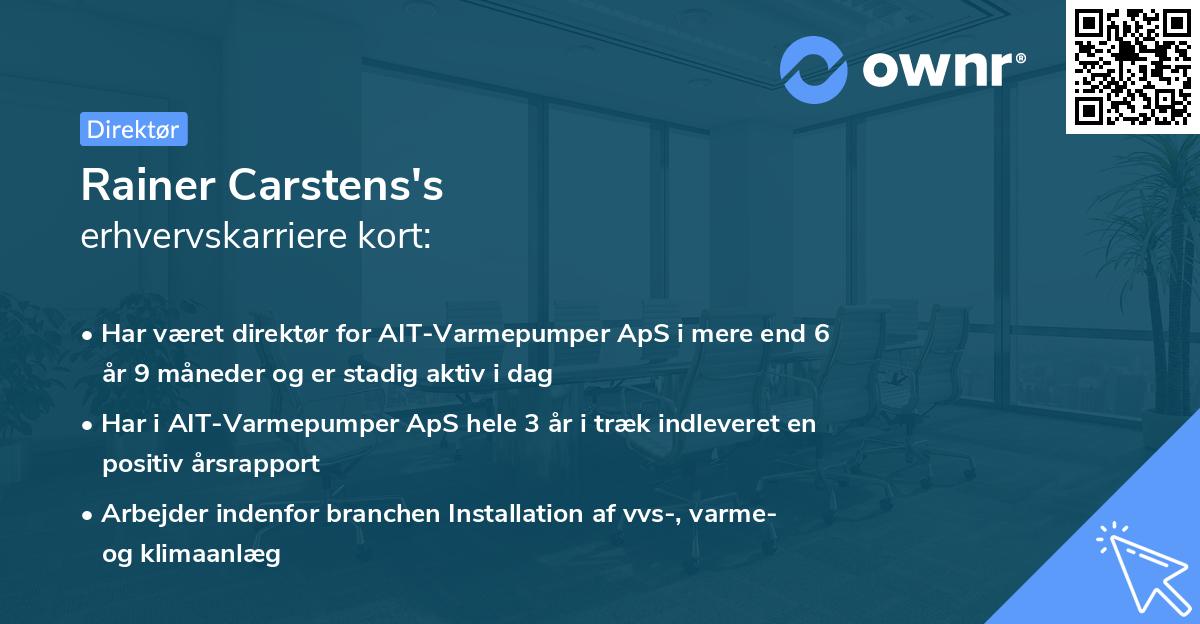 ownr®

Direktør

Rainer Carstens's
erhvervskarriere kort:

• Har været direktør for AIT-Varmepumper ApS i mere end 6 år 9 måneder og er stadig aktiv i dag

• Har i AIT-Varmepumper ApS hele 3 år i træk indleveret en positiv årsrapport

• Arbejder indenfor branchen Installation af vvs-, varme- og klimaanlæg